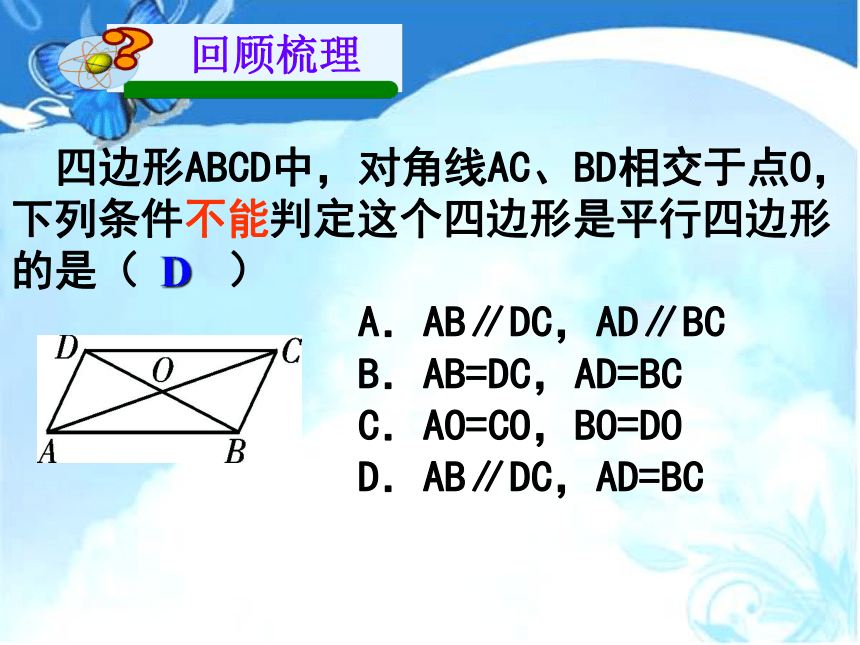 回顾梳理

四边形ABCD中，对角线AC、BD相交于点O，下列条件不能判定这个四边形是平行四边形的是（ D ）

D C O A B

A. AB∥DC，AD∥BC
B. AB=DC，AD=BC
C. AO=CO，BO=DO
D. AB∥DC，AD=BC